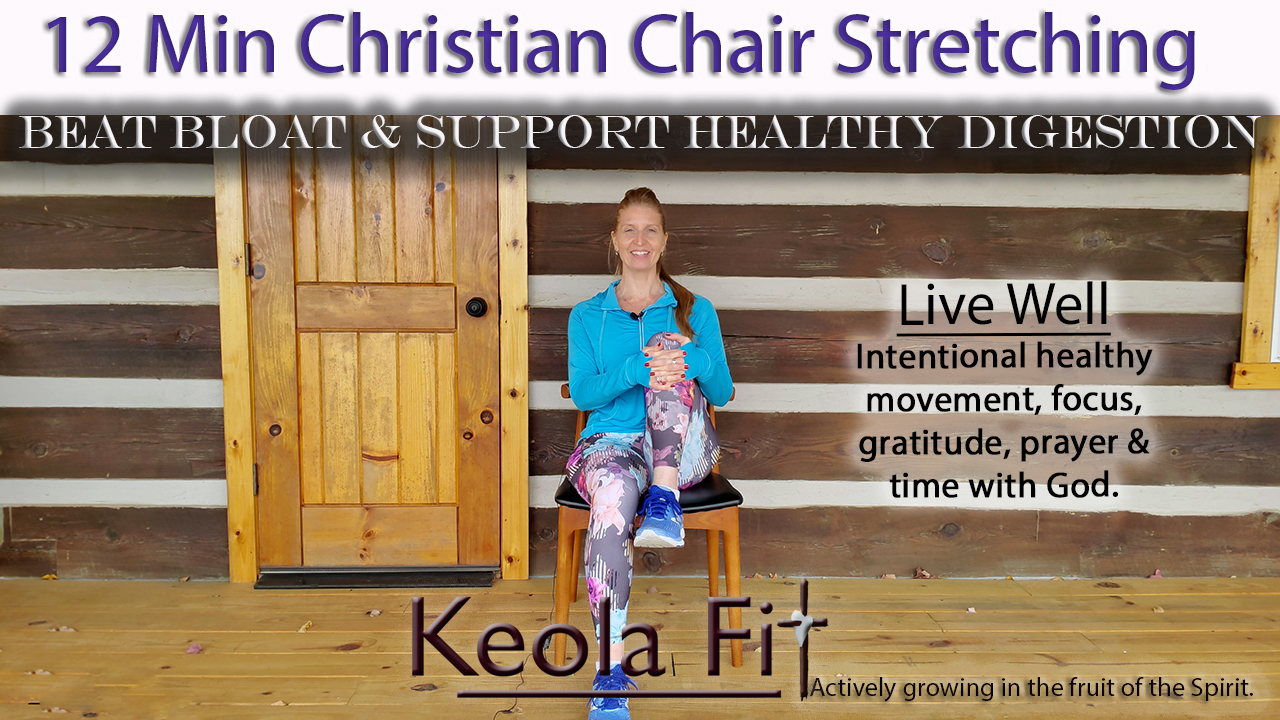 12 Min Christian Chair Stretching

BEAT BLOAT & SUPPORT HEALTHY DIGESTION

Live Well

Intentional healthy movement, focus, gratitude, prayer & time with God.

Keola Fit

Actively growing in the fruit of the Spirit.